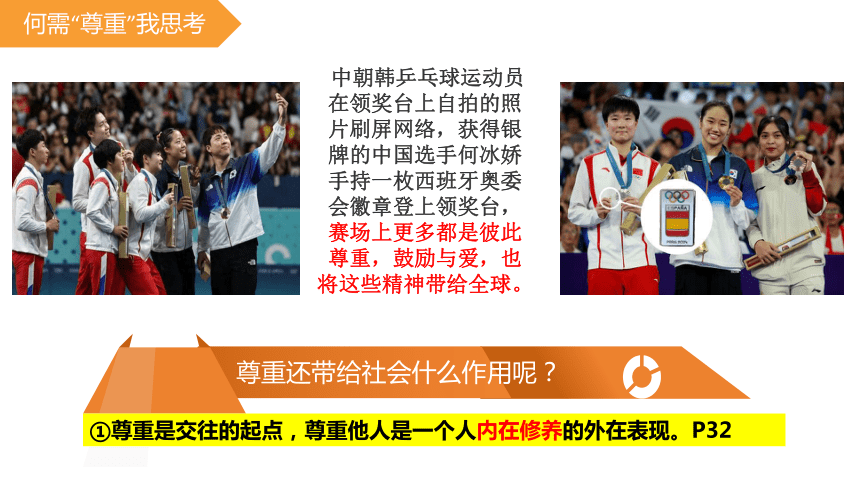 何需“尊重”我思考

中朝韩乒乓球运动员在领奖台上自拍的照片刷屏网络，获得银牌的中国选手何冰娇手持一枚西班牙奥委会徽章登上领奖台，赛场上更多都是彼此尊重，鼓励与爱，也将这些精神带给全球。

ESPAÑA

尊重还带给社会什么作用呢？

①尊重是交往的起点，尊重他人是一个人内在修养的外在表现。P32